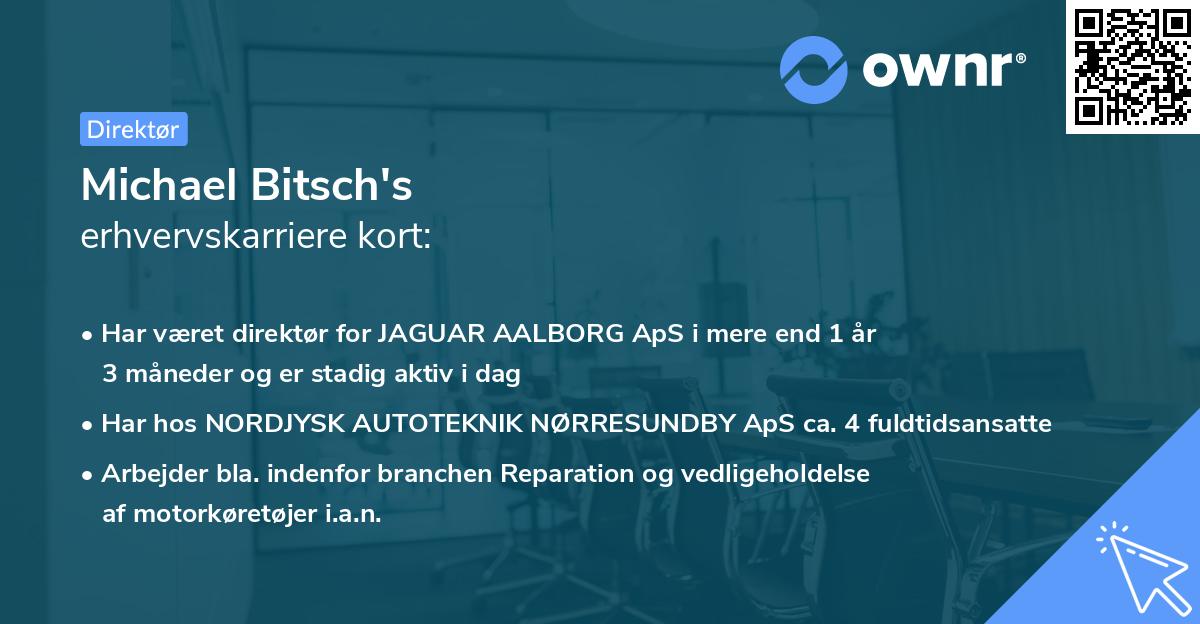 ownr®

Direktør

Michael Bitsch's
erhvervskarriere kort:

• Har været direktør for JAGUAR AALBORG ApS i mere end 1 år 3 måneder og er stadig aktiv i dag

• Har hos NORDJYSK AUTOTEKNIK NØRRESUNDBY ApS ca. 4 fuldtidsansatte

• Arbejder bla. indenfor branchen Reparation og vedligeholdelse af motorkøretøjer i.a.n.